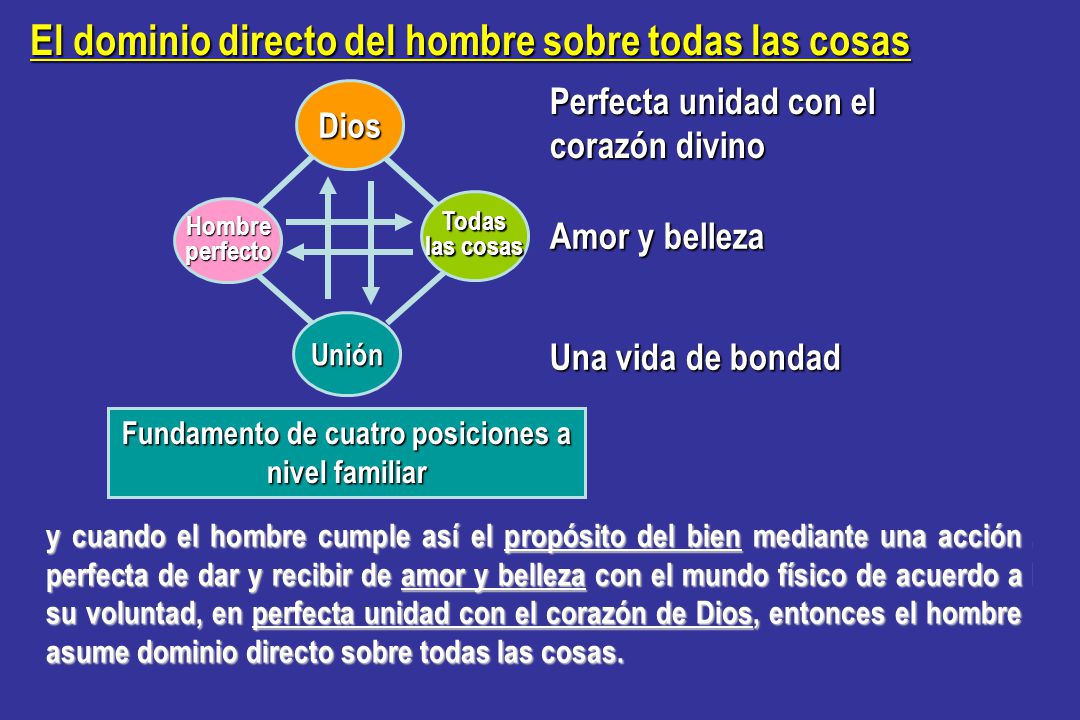 El dominio directo del hombre sobre todas las cosas

Dios

Hombre perfecto

Todas las cosas

Unión

Perfecta unidad con el corazón divino

Amor y belleza

Una vida de bondad

Fundamento de cuatro posiciones a nivel familiar

y cuando el hombre cumple así el propósito del bien mediante una acción perfecta de dar y recibir de amor y belleza con el mundo físico de acuerdo a su voluntad, en perfecta unidad con el corazón de Dios, entonces el hombre asume dominio directo sobre todas las cosas.